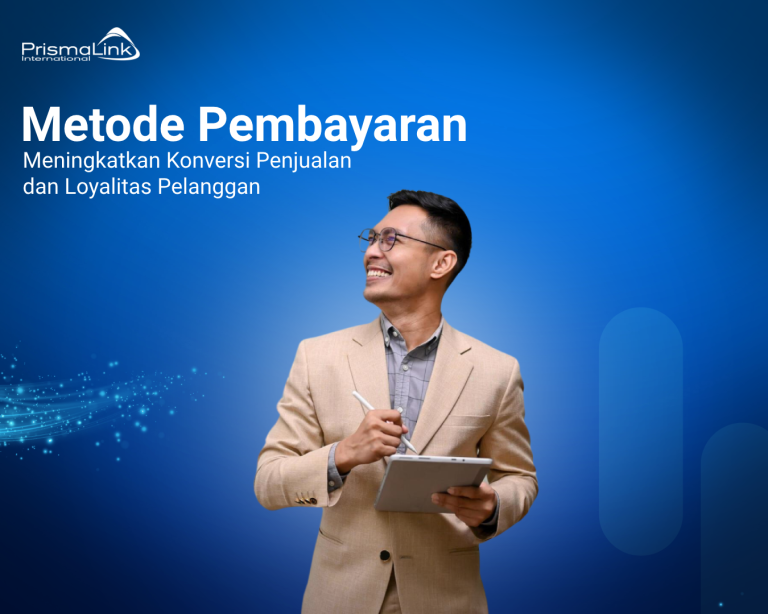 PrismaLink
International

Metode Pembayaran
Meningkatkan Konversi Penjualan dan Loyalitas Pelanggan